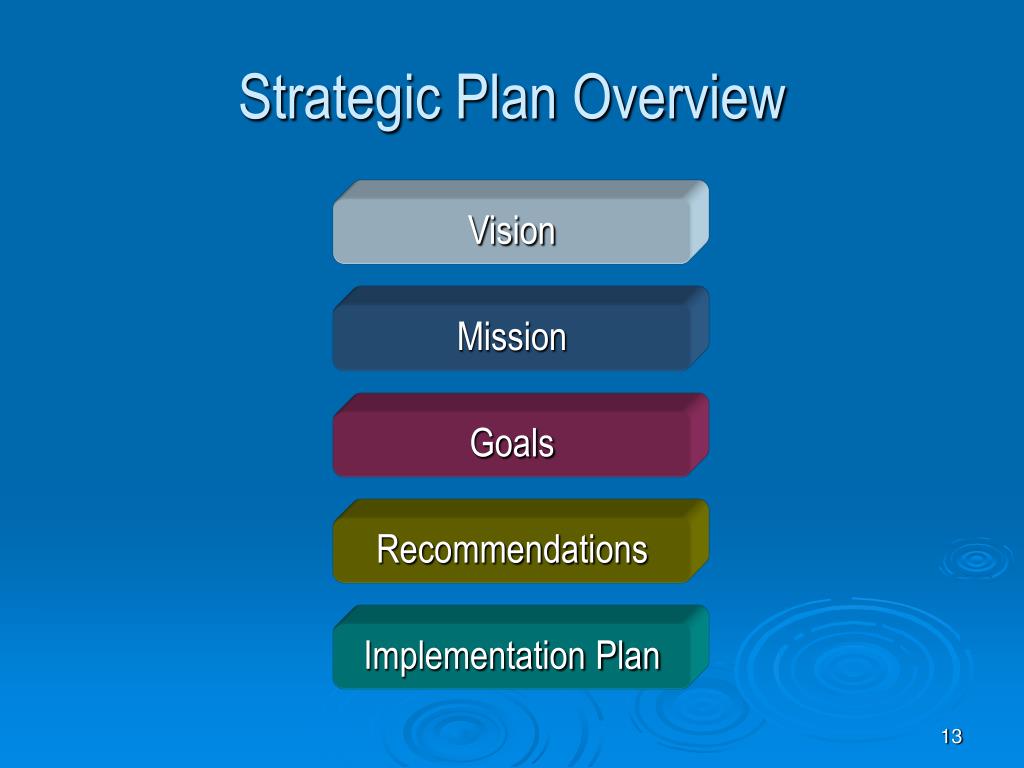 Strategic Plan Overview

Vision

Mission

Goals

Recommendations

Implementation Plan

13